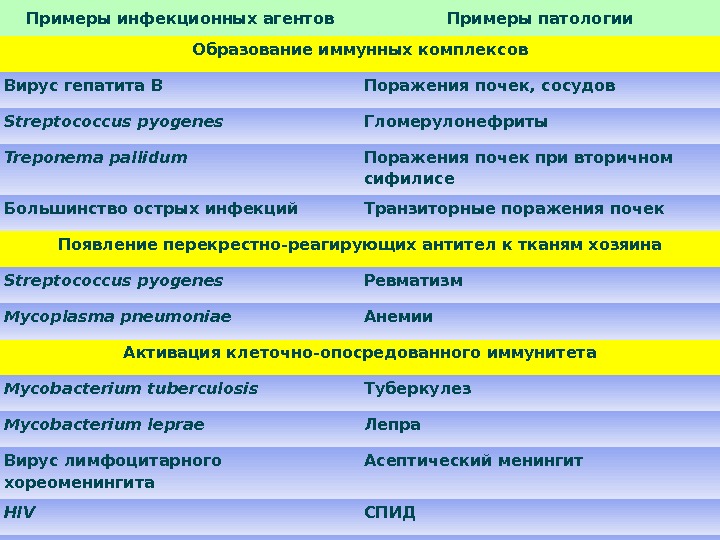 | Примеры инфекционных агентов | Примеры патологии |
|---|---|
| Образование иммунных комплексов | |
| Вирус гепатита В | Поражения почек, сосудов |
| Streptococcus pyogenes | Гломерулонефриты |
| Treponema pallidum | Поражения почек при вторичном сифилисе |
| Большинство острых инфекций | Транзиторные поражения почек |
| Появление перекрестно-реагирующих антител к тканям хозяина | |
| Streptococcus pyogenes | Ревматизм |
| Mycoplasma pneumoniae | Анемии |
| Активация клеточно-опосредованного иммунитета | |
| Mycobacterium tuberculosis | Туберкулез |
| Mycobacterium leprae | Лепра |
| Вирус лимфоцитарного хореоменингита | Асептический менингит |
| HIV | СПИД |